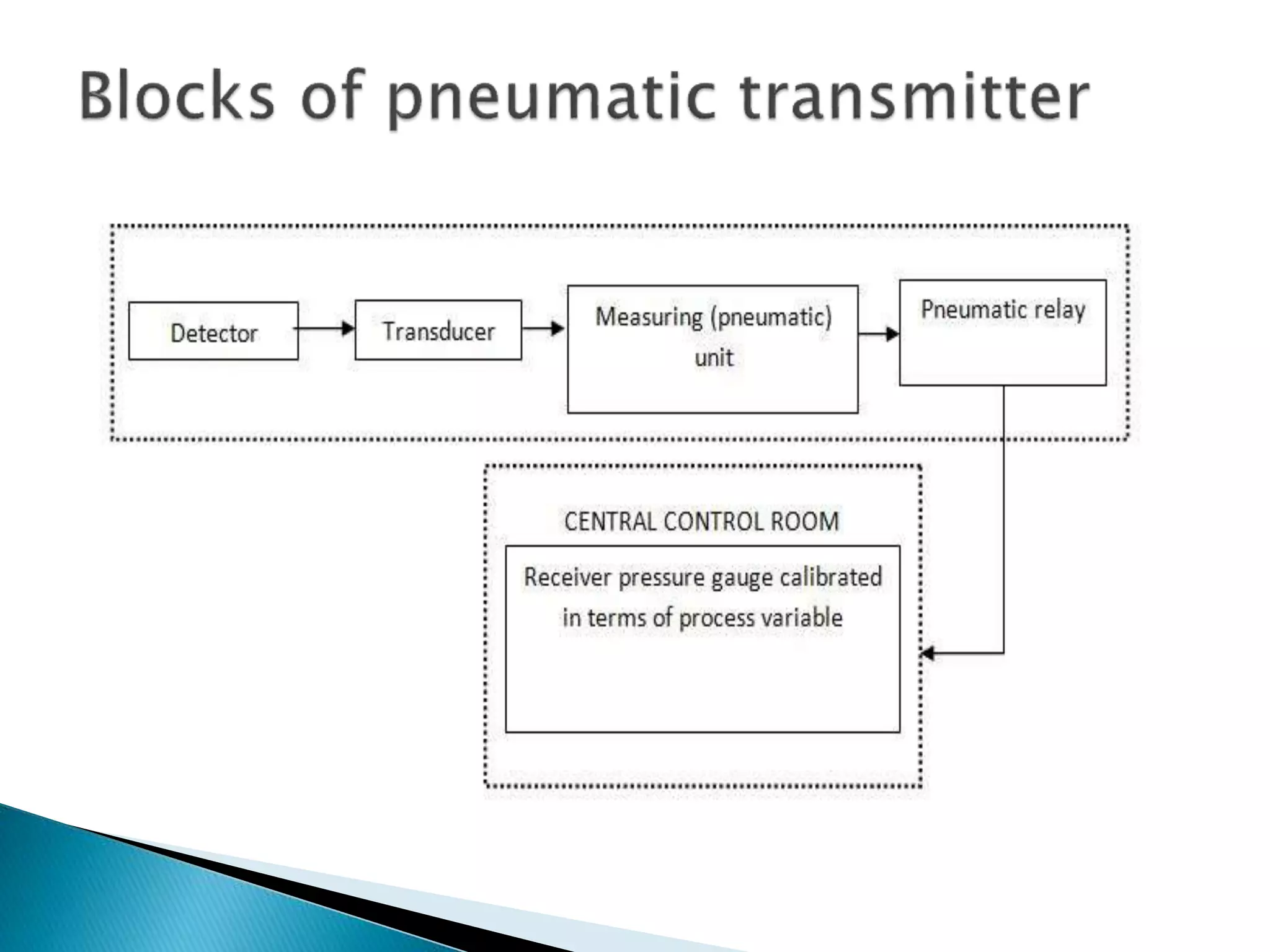 Blocks of pneumatic transmitter

Detector

Transducer

Measuring (pneumatic) unit

Pneumatic relay

CENTRAL CONTROL ROOM

Receiver pressure gauge calibrated in terms of process variable